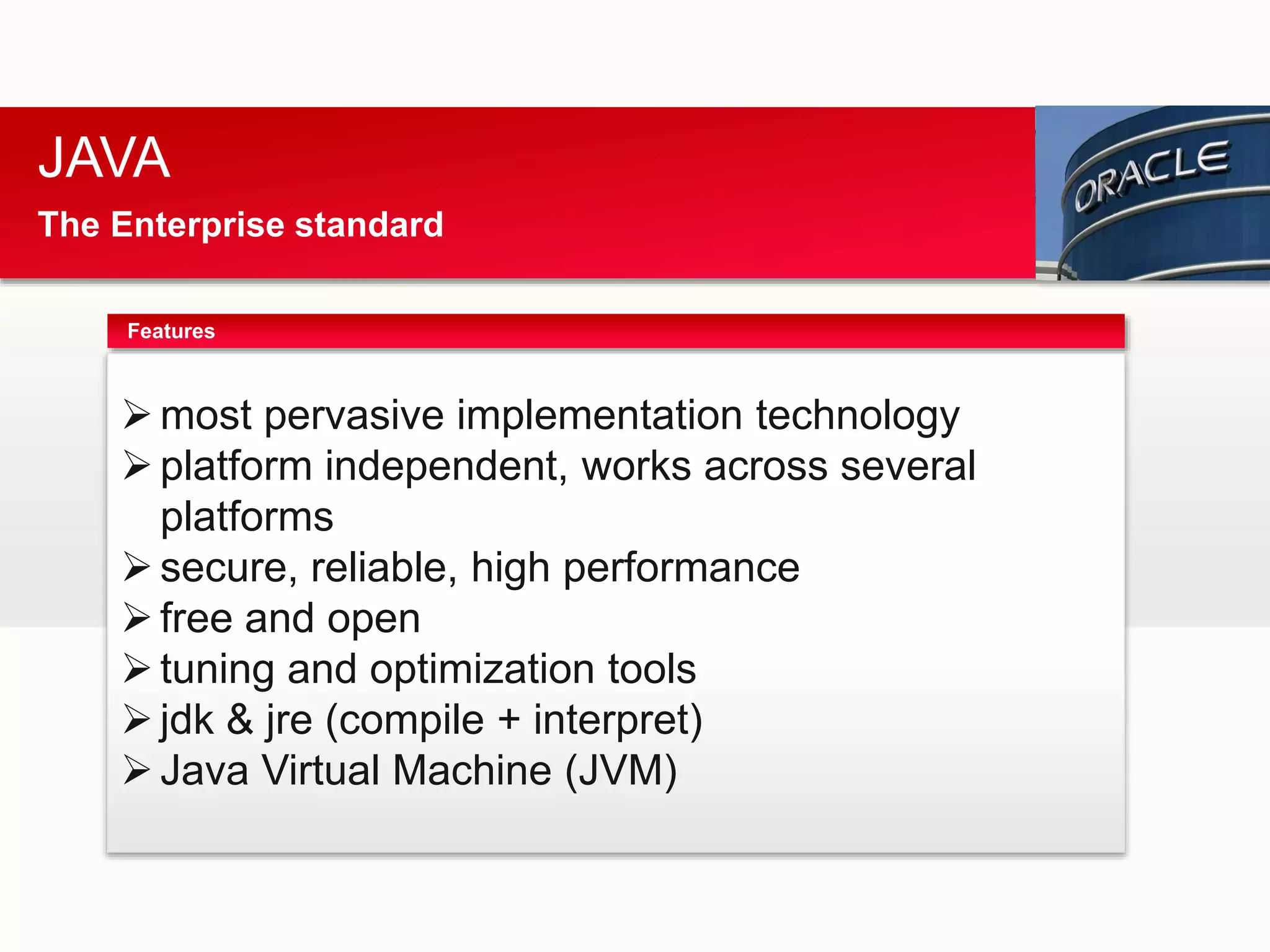 JAVA

The Enterprise standard

ORACLE

Features

➢ most pervasive implementation technology
➢ platform independent, works across several platforms
➢ secure, reliable, high performance
➢ free and open
➢ tuning and optimization tools
➢ jdk & jre (compile + interpret)
➢ Java Virtual Machine (JVM)